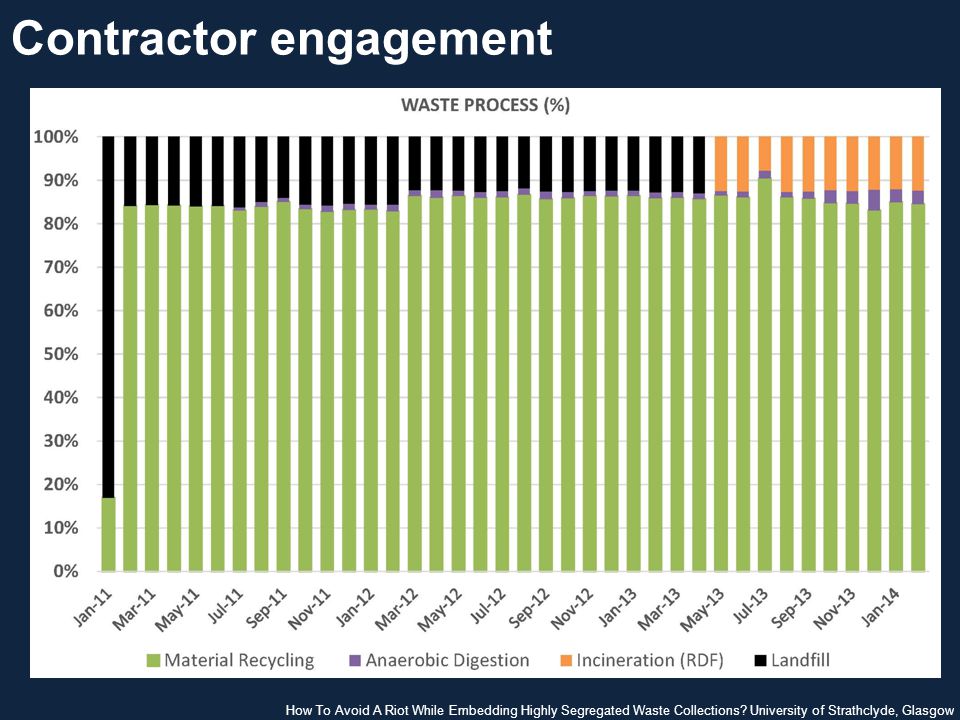 Contractor engagement

WASTE PROCESS (%)

100%
90%
80%
70%
60%
50%
40%
30%
20%
10%
0%

Jan-11
Mar-11
May-11
Jul-11
Sep-11
Nov-11
Jan-12
Mar-12
May-12
Jul-12
Sep-12
Nov-12
Jan-13
Mar-13
May-13
Jul-13
Sep-13
Nov-13
Jan-14

Material Recycling
Anaerobic Digestion
Incineration (RDF)
Landfill

How To Avoid A Riot While Embedding Highly Segregated Waste Collections? University of Strathclyde, Glasgow